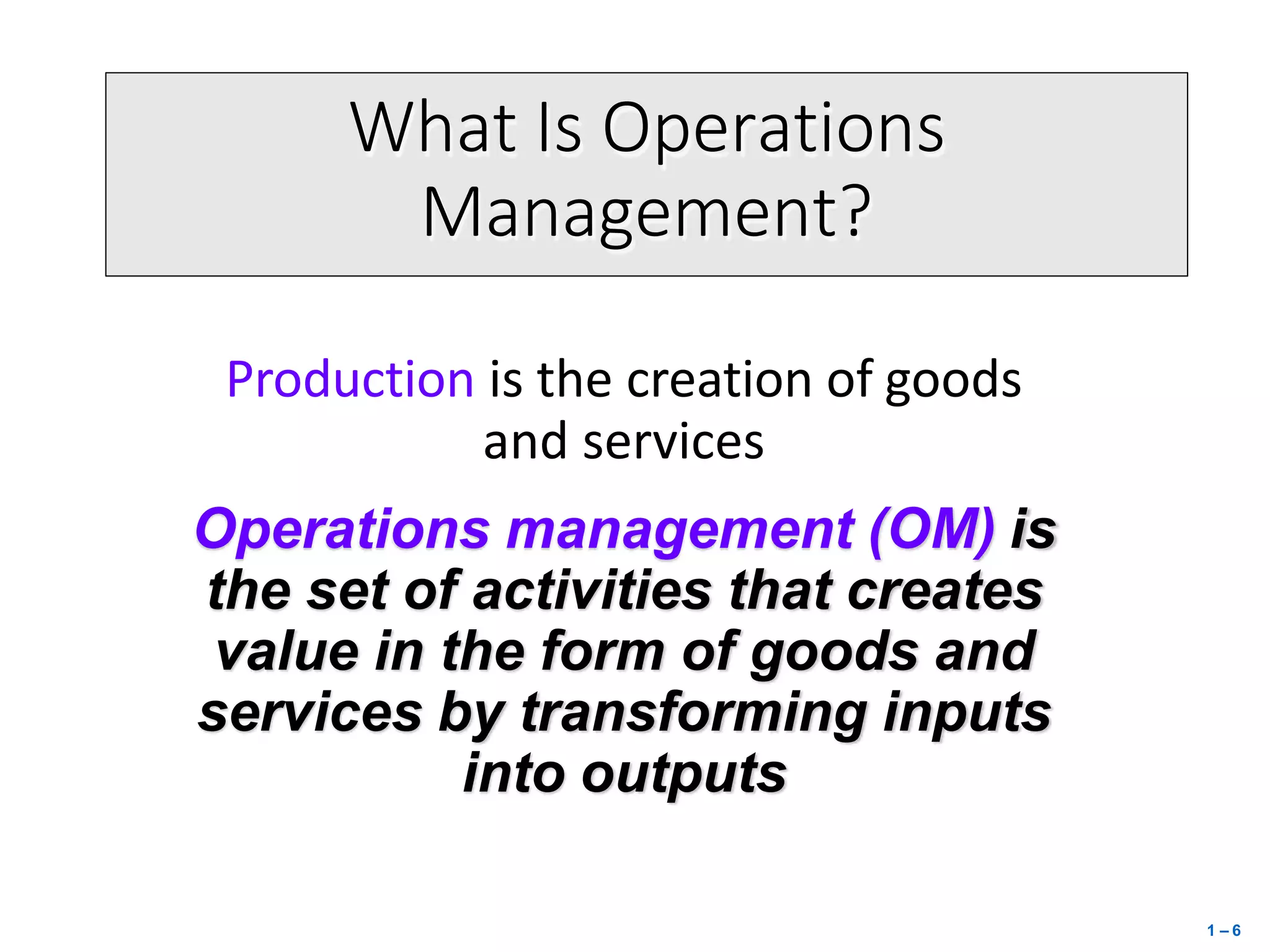 What Is Operations Management?

Production is the creation of goods and services

Operations management (OM) is the set of activities that creates value in the form of goods and services by transforming inputs into outputs

1 – 6